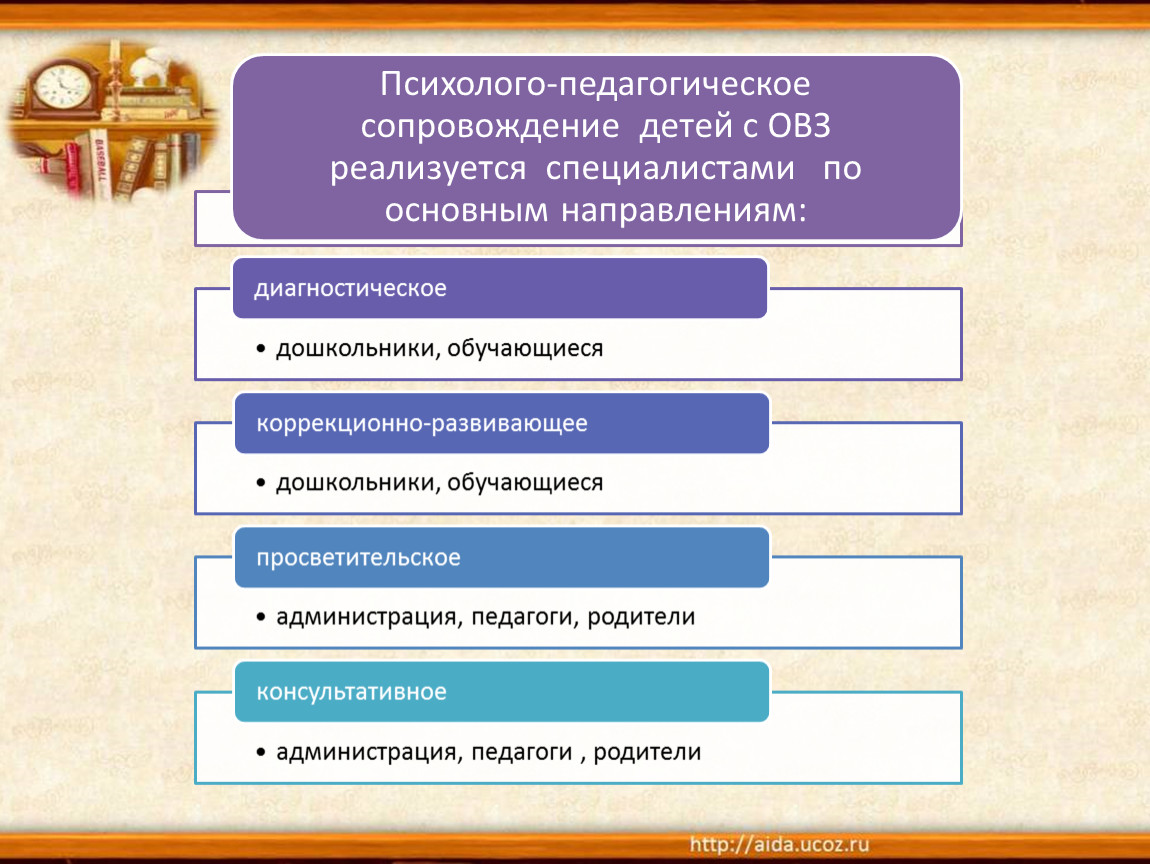 Психолого-педагогическое сопровождение детей с ОВЗ реализуется специалистами по основным направлениям:

диагностическое

• дошкольники, обучающиеся

коррекционно-развивающее

• дошкольники, обучающиеся

просветительское

• администрация, педагоги, родители

консультативное

• администрация, педагоги , родители

BASEBALL

http://aida.ucoz.ru